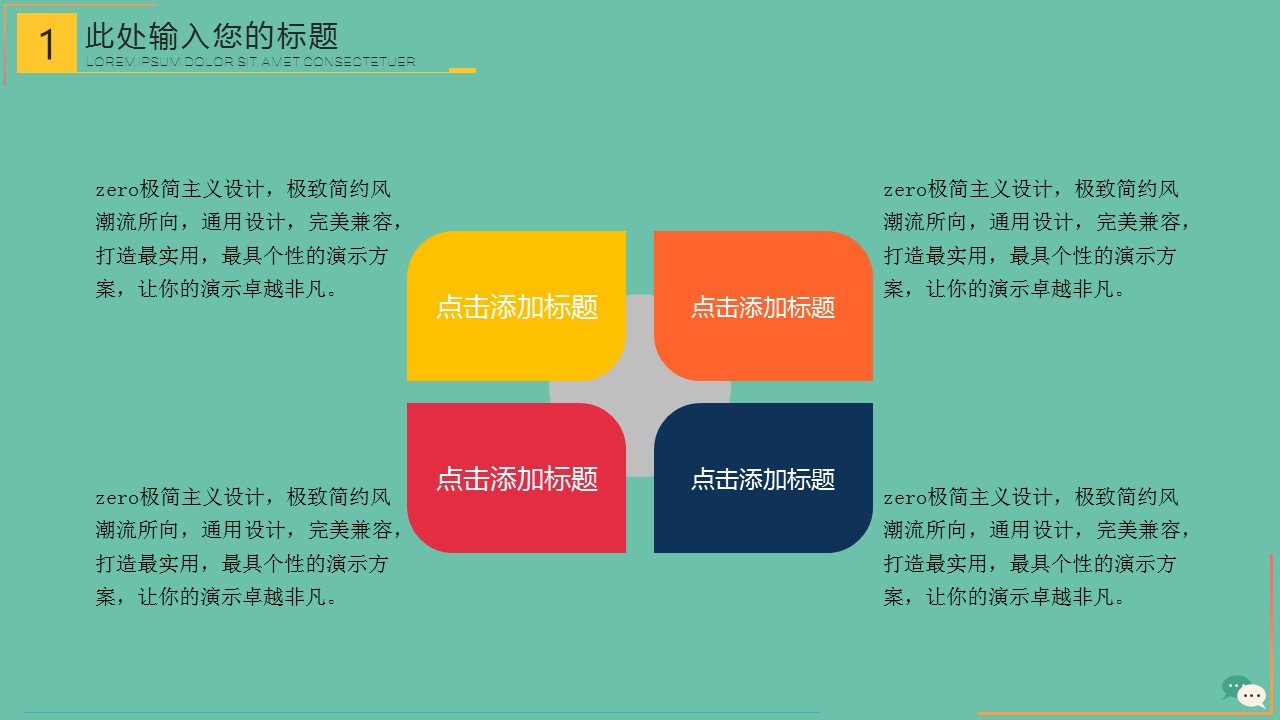 1 此处输入您的标题
LOREM IPSUM DOLOR SIT AMET CONSECTETUER

zero极简主义设计，极致简约风潮流所向，通用设计，完美兼容，打造最实用，最具个性的演示方案，让你的演示卓越非凡。

点击添加标题

点击添加标题

zero极简主义设计，极致简约风潮流所向，通用设计，完美兼容，打造最实用，最具个性的演示方案，让你的演示卓越非凡。

zero极简主义设计，极致简约风潮流所向，通用设计，完美兼容，打造最实用，最具个性的演示方案，让你的演示卓越非凡。

点击添加标题

点击添加标题

zero极简主义设计，极致简约风潮流所向，通用设计，完美兼容，打造最实用，最具个性的演示方案，让你的演示卓越非凡。